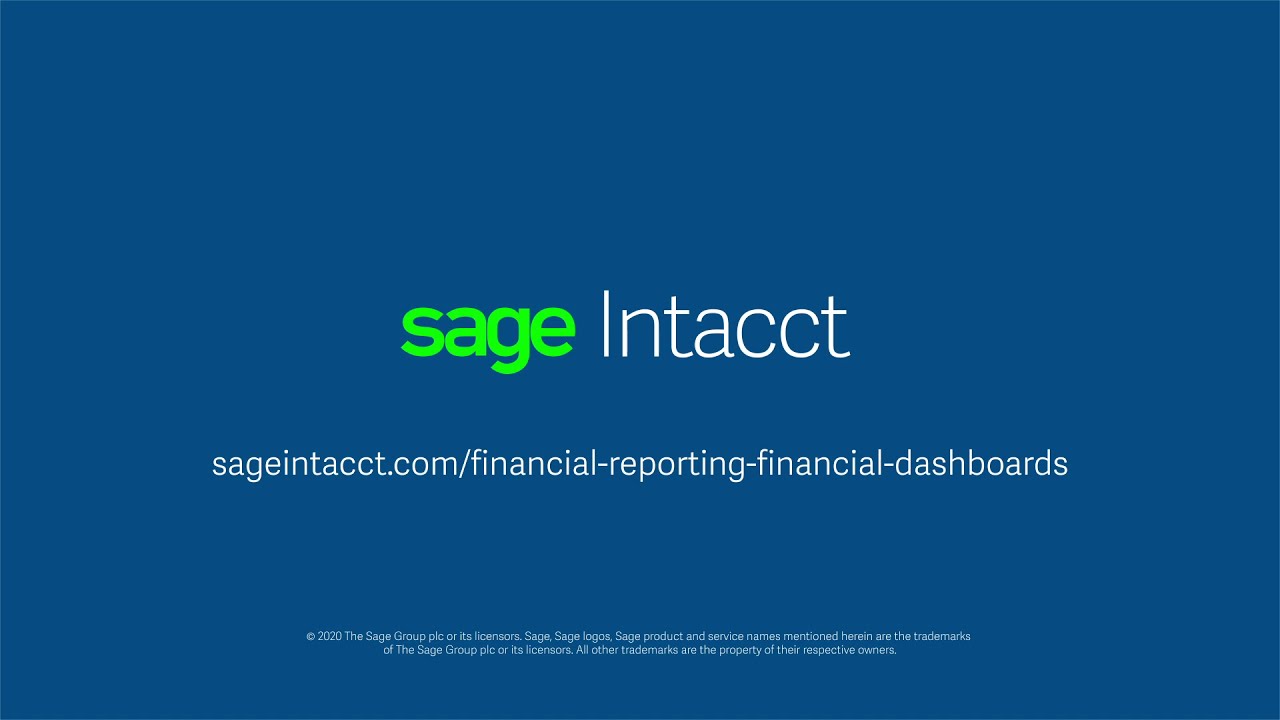 sage Intacct

sageintacct.com/financial-reporting-financial-dashboards

© 2020 The Sage Group plc or its licensors. Sage, Sage logos, Sage product and service names mentioned herein are the trademarks of The Sage Group plc or its licensors. All other trademarks are the property of their respective owners.